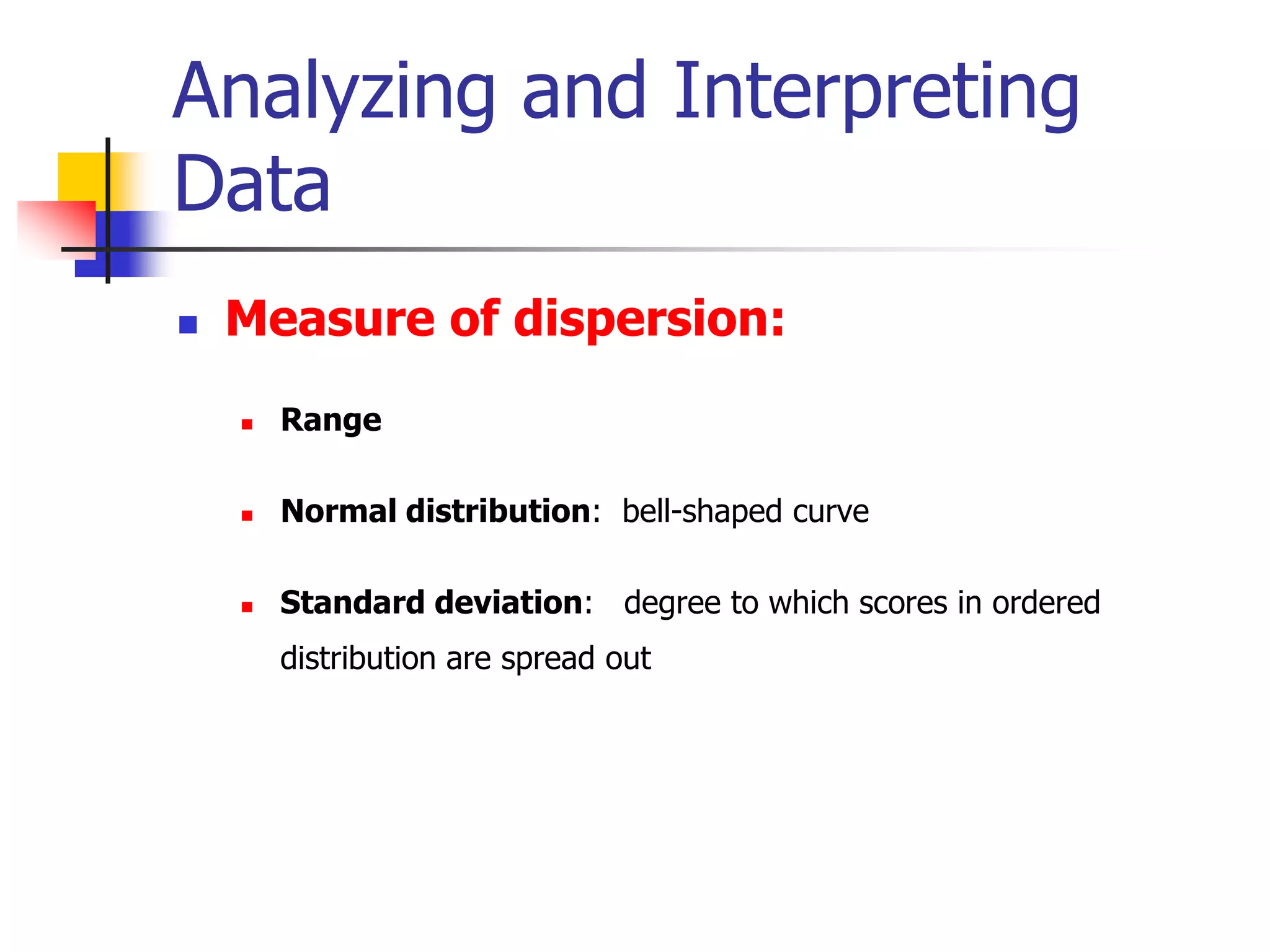 Analyzing and Interpreting Data

Measure of dispersion:

Range

Normal distribution: bell-shaped curve

Standard deviation: degree to which scores in ordered distribution are spread out